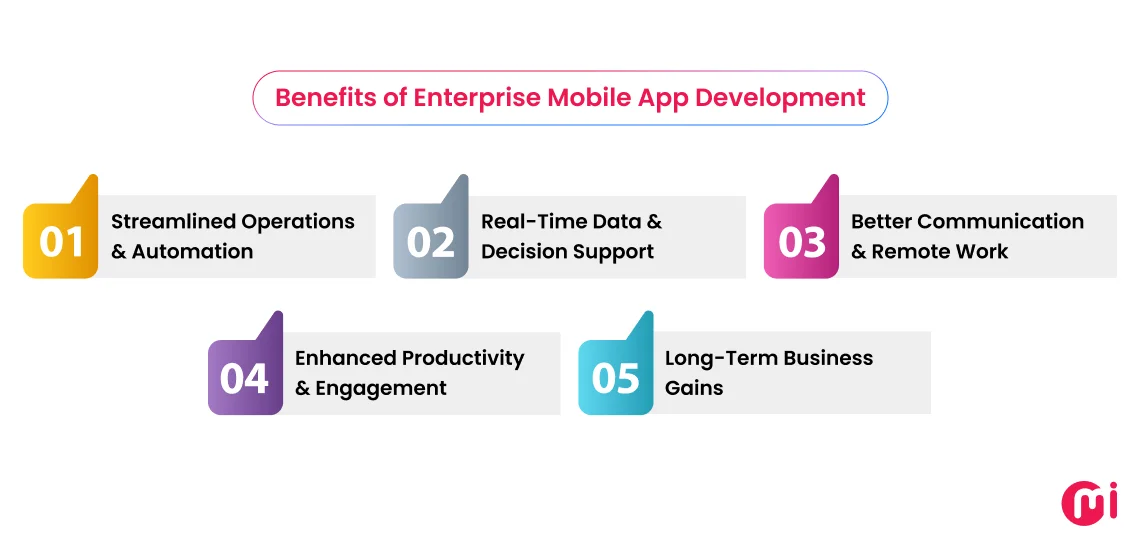 Benefits of Enterprise Mobile App Development

01 Streamlined Operations & Automation

02 Real-Time Data & Decision Support

03 Better Communication & Remote Work

04 Enhanced Productivity & Engagement

05 Long-Term Business Gains

mi